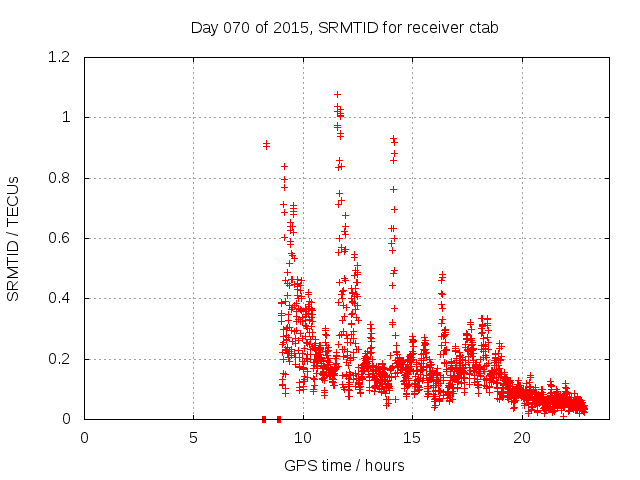 Day 070 of 2015, SRMTID for receiver ctab

SRMTID / TECUs

1.2
1
0.8
0.6
0.4
0.2
0

0
5
10
15
20

GPS time / hours